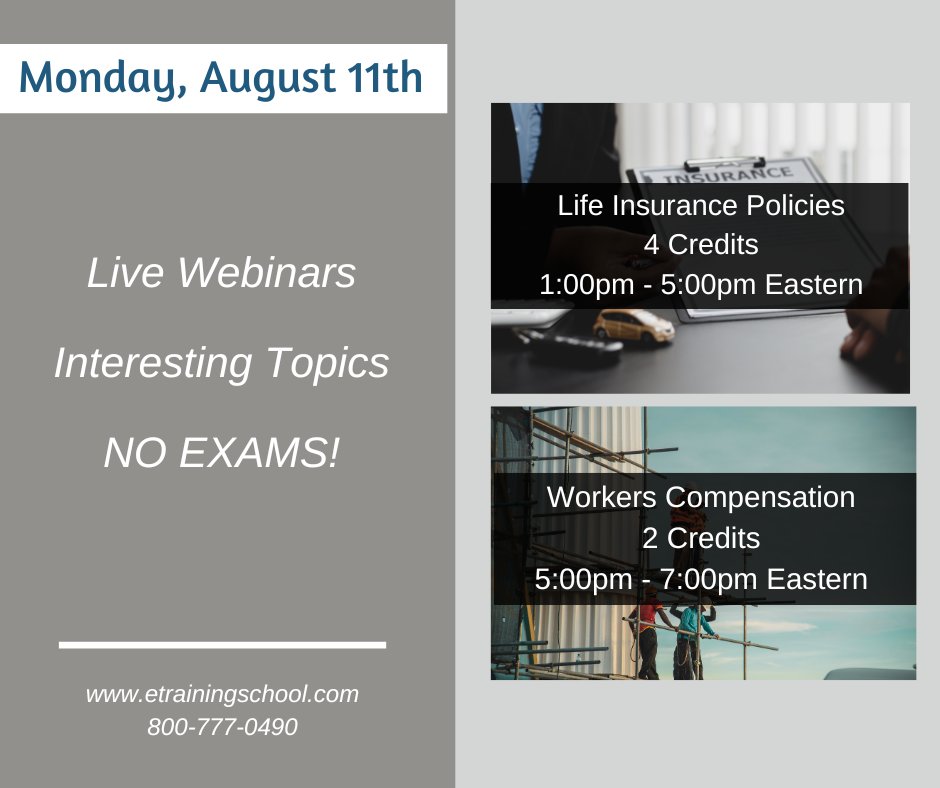 Monday, August 11th

Live Webinars

Interesting Topics

NO EXAMS!

www.etrainingschool.com
800-777-0490

INSURANCE

Life Insurance Policies
4 Credits
1:00pm - 5:00pm Eastern

Workers Compensation
2 Credits
5:00pm - 7:00pm Eastern